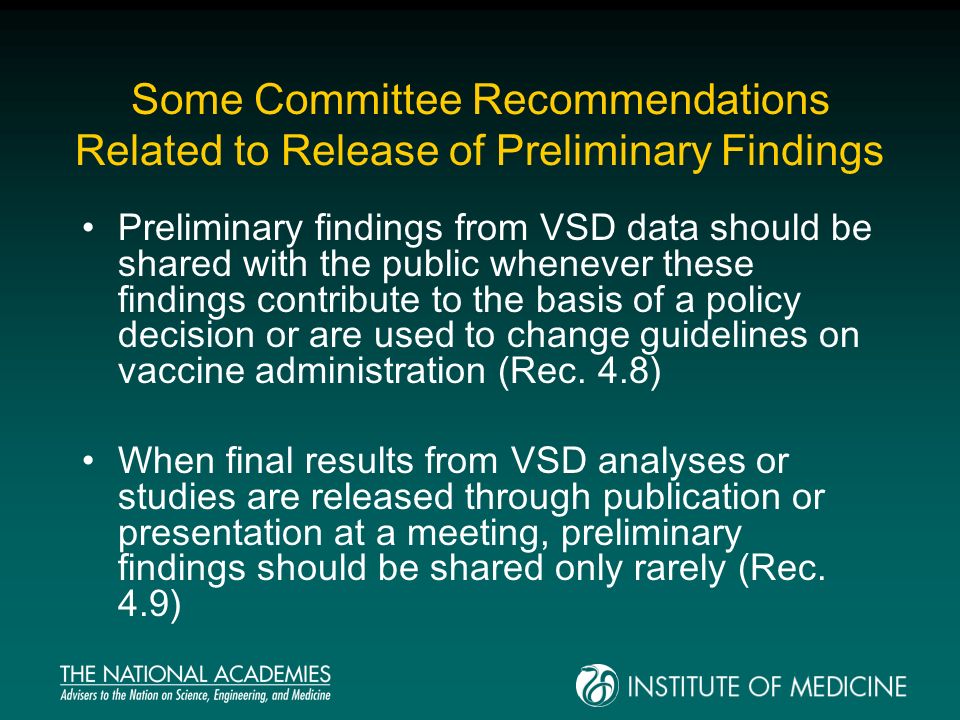 Some Committee Recommendations Related to Release of Preliminary Findings

• Preliminary findings from VSD data should be shared with the public whenever these findings contribute to the basis of a policy decision or are used to change guidelines on vaccine administration (Rec. 4.8)

• When final results from VSD analyses or studies are released through publication or presentation at a meeting, preliminary findings should be shared only rarely (Rec. 4.9)

THE NATIONAL ACADEMIES
Advisers to the Nation on Science, Engineering, and Medicine

INSTITUTE OF MEDICINE